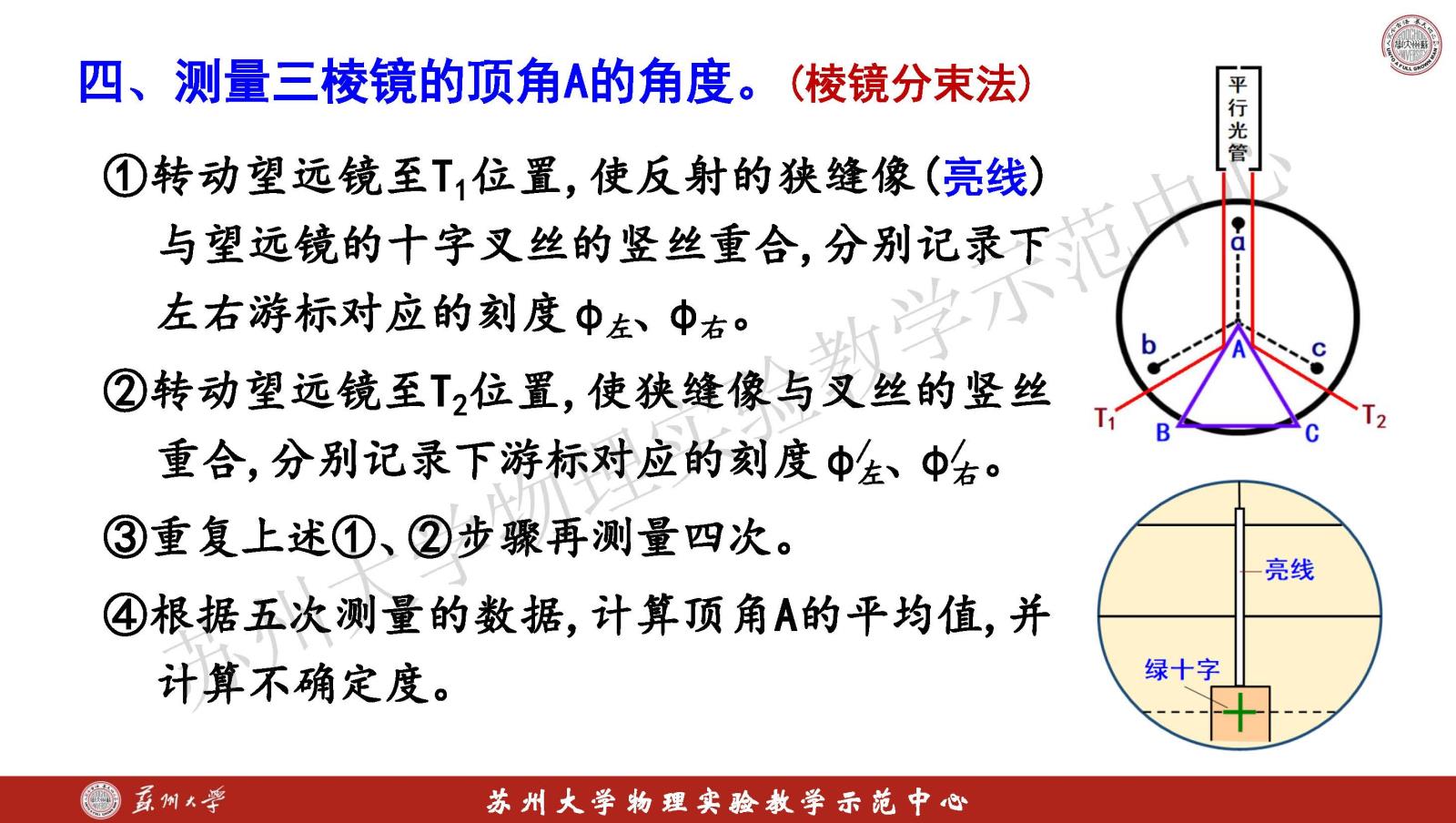 四、测量三棱镜的顶角A的角度。(棱镜分束法)

①转动望远镜至$T_1$位置，使反射的狭缝像(亮线)与望远镜的十字叉丝的竖丝重合，分别记录下左右游标对应的刻度$\phi_{左}$、$\phi_{右}$。

②转动望远镜至$T_2$位置，使狭缝像与叉丝的竖丝重合，分别记录下游标对应的刻度$\phi'_{左}$、$\phi'_{右}$。

③重复上述①、②步骤再测量四次。

④根据五次测量的数据，计算顶角A的平均值，并计算不确定度。

平行光管

a

b

c

A

B

C

$T_1$

$T_2$

亮线

绿十字

苏州大学物理实验教学示范中心

苏州大学

苏州大学物理实验教学示范中心